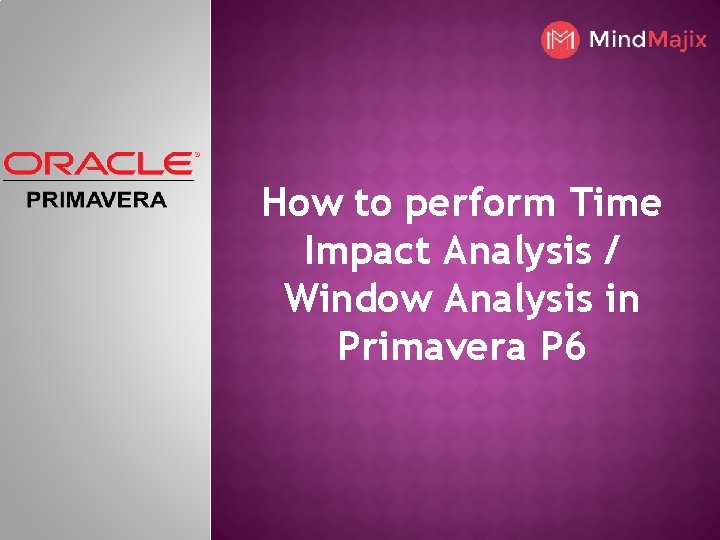 MindMajix

ORACLE®
PRIMAVERA

How to perform Time Impact Analysis / Window Analysis in Primavera P6